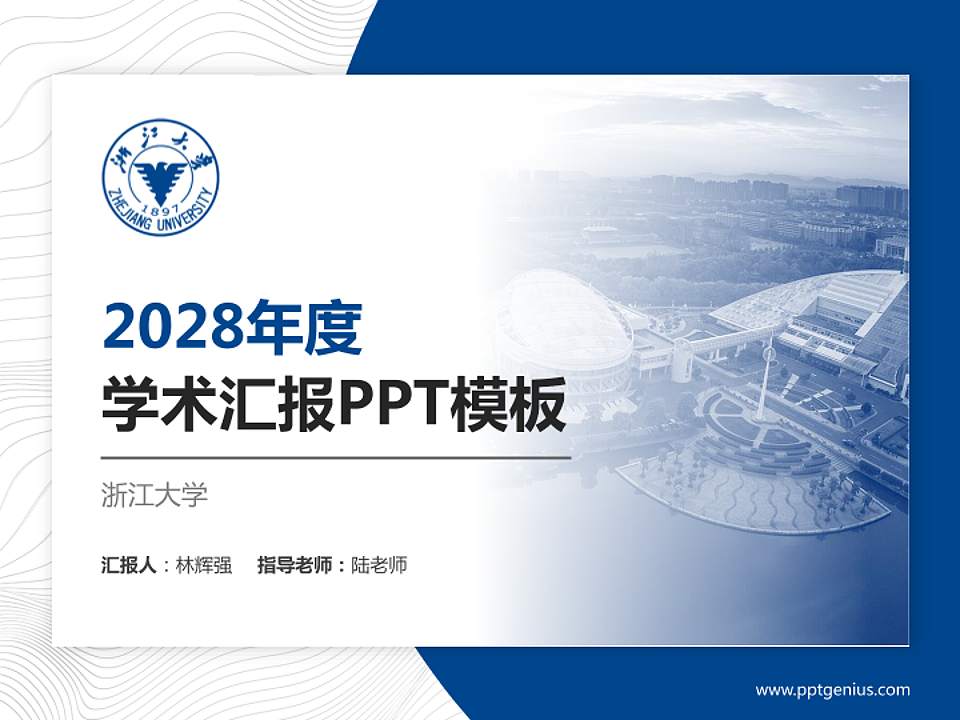 浙江大学
1897
ZHEJIANG UNIVERSITY

2028年度
学术汇报PPT模板

浙江大学

汇报人：林辉强　指导老师：陆老师

www.pptgenius.com